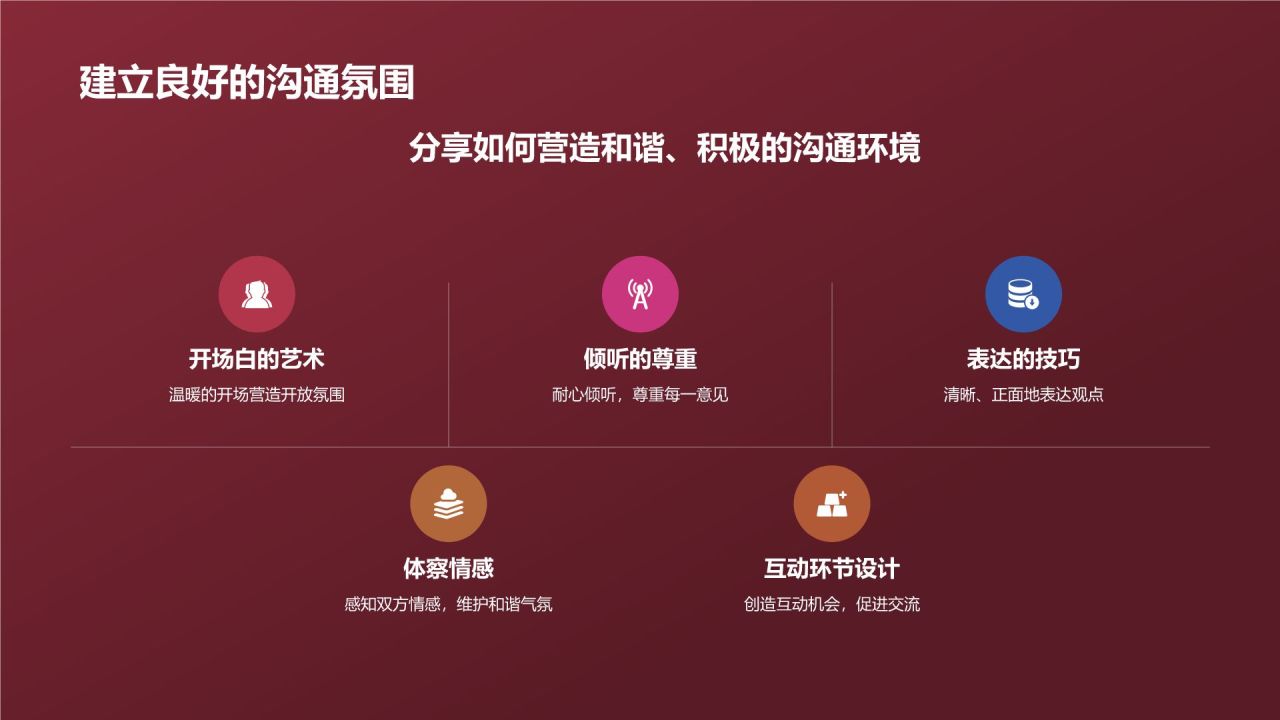 建立良好的沟通氛围

分享如何营造和谐、积极的沟通环境

开场白的艺术
温暖的开场营造开放氛围

倾听的尊重
耐心倾听，尊重每一意见

表达的技巧
清晰、正面地表达观点

体察情感
感知双方情感，维护和谐气氛

互动环节设计
创造互动机会，促进交流